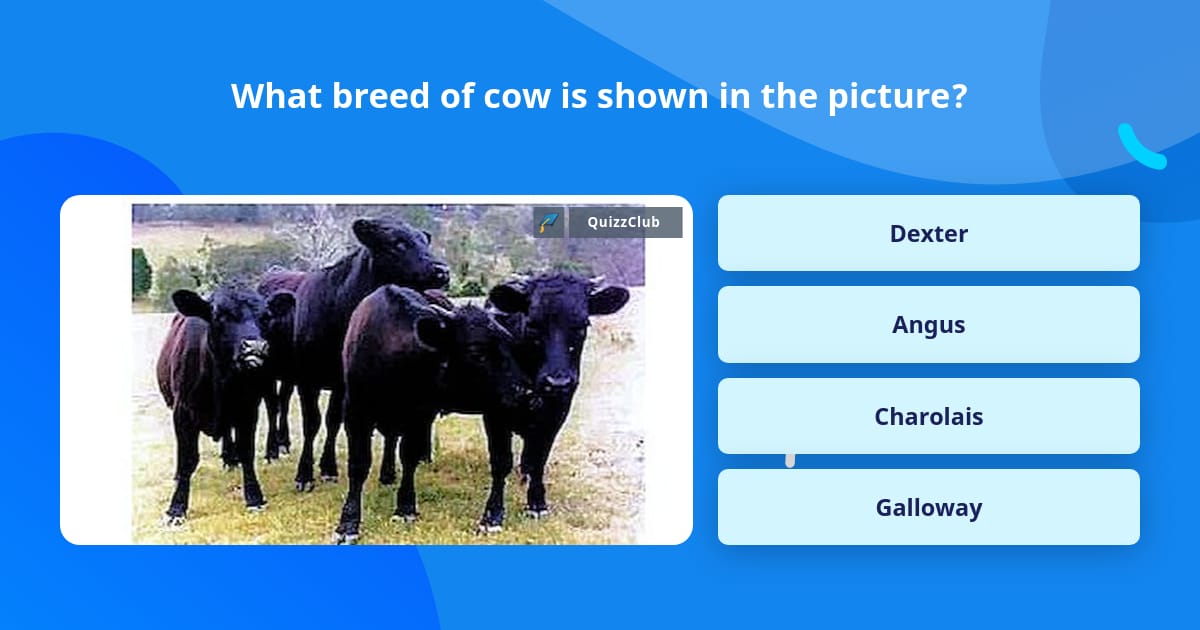 What breed of cow is shown in the picture?

QuizzClub

Dexter

Angus

Charolais

Galloway